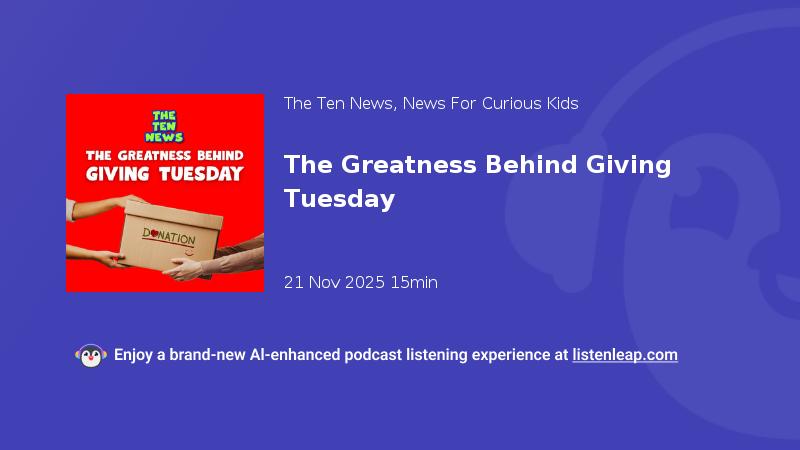 THE TEN NEWS

THE GREATNESS BEHIND GIVING TUESDAY

DONATION

The Ten News, News For Curious Kids

The Greatness Behind Giving Tuesday

21 Nov 2025 15min

Enjoy a brand-new AI-enhanced podcast listening experience at listenleap.com